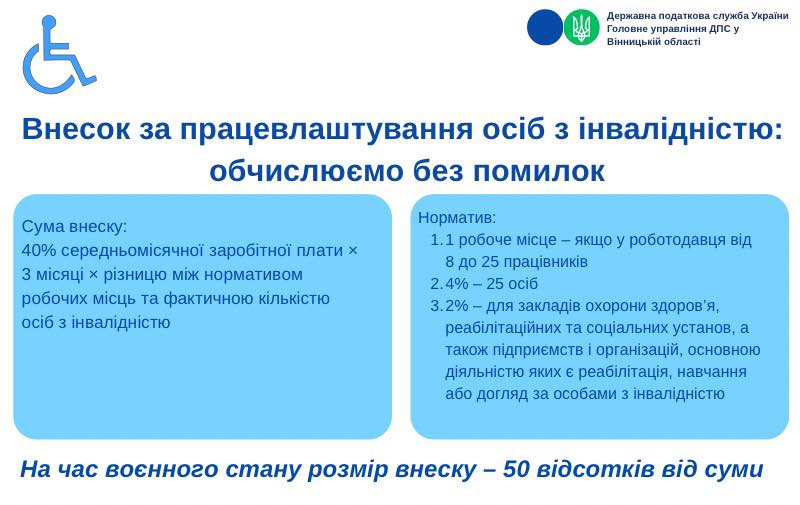 Державна податкова служба України
Головне управління ДПС у Вінницькій області

Внесок за працевлаштування осіб з інвалідністю: обчислюємо без помилок

Сума внеску:
40% середньомісячної заробітної плати × 3 місяці × різницю між нормативом робочих місць та фактичною кількістю осіб з інвалідністю

Норматив:
1. 1 робоче місце – якщо у роботодавця від 8 до 25 працівників
2. 4% – 25 осіб
3. 2% – для закладів охорони здоров'я, реабілітаційних та соціальних установ, а також підприємств і організацій, основною діяльністю яких є реабілітація, навчання або догляд за особами з інвалідністю

На час воєнного стану розмір внеску – 50 відсотків від суми